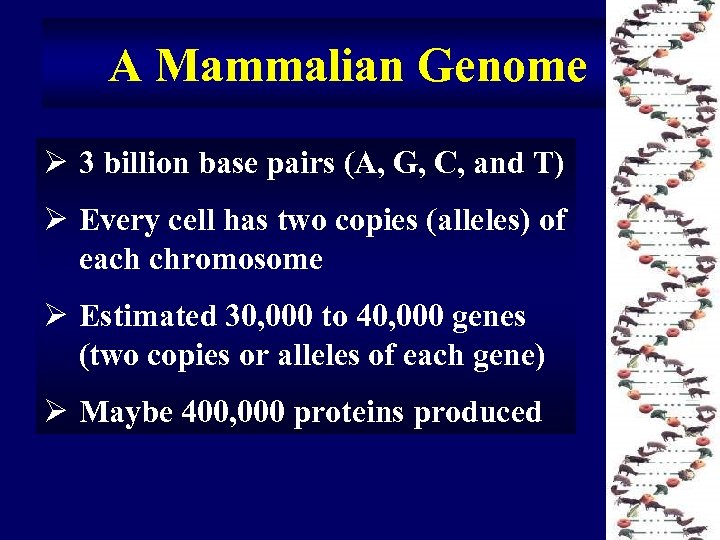 A Mammalian Genome

➢ 3 billion base pairs (A, G, C, and T)

➢ Every cell has two copies (alleles) of each chromosome

➢ Estimated 30,000 to 40,000 genes (two copies or alleles of each gene)

➢ Maybe 400,000 proteins produced